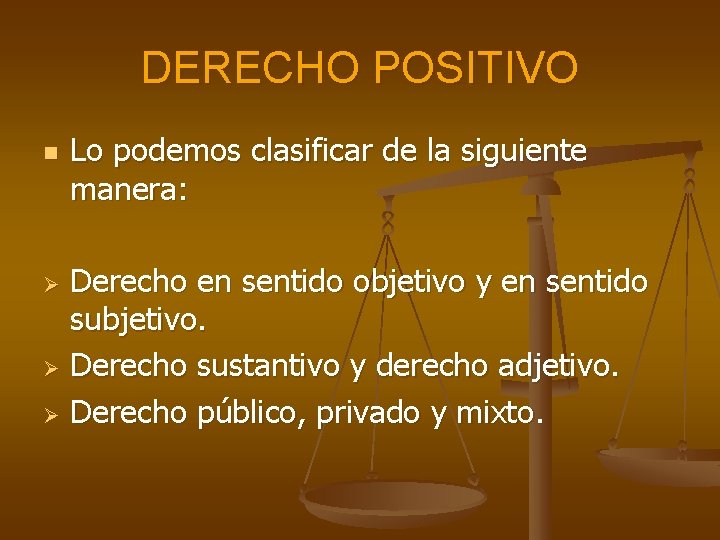 DERECHO POSITIVO

Lo podemos clasificar de la siguiente manera:

Derecho en sentido objetivo y en sentido subjetivo.
Derecho sustantivo y derecho adjetivo.
Derecho público, privado y mixto.